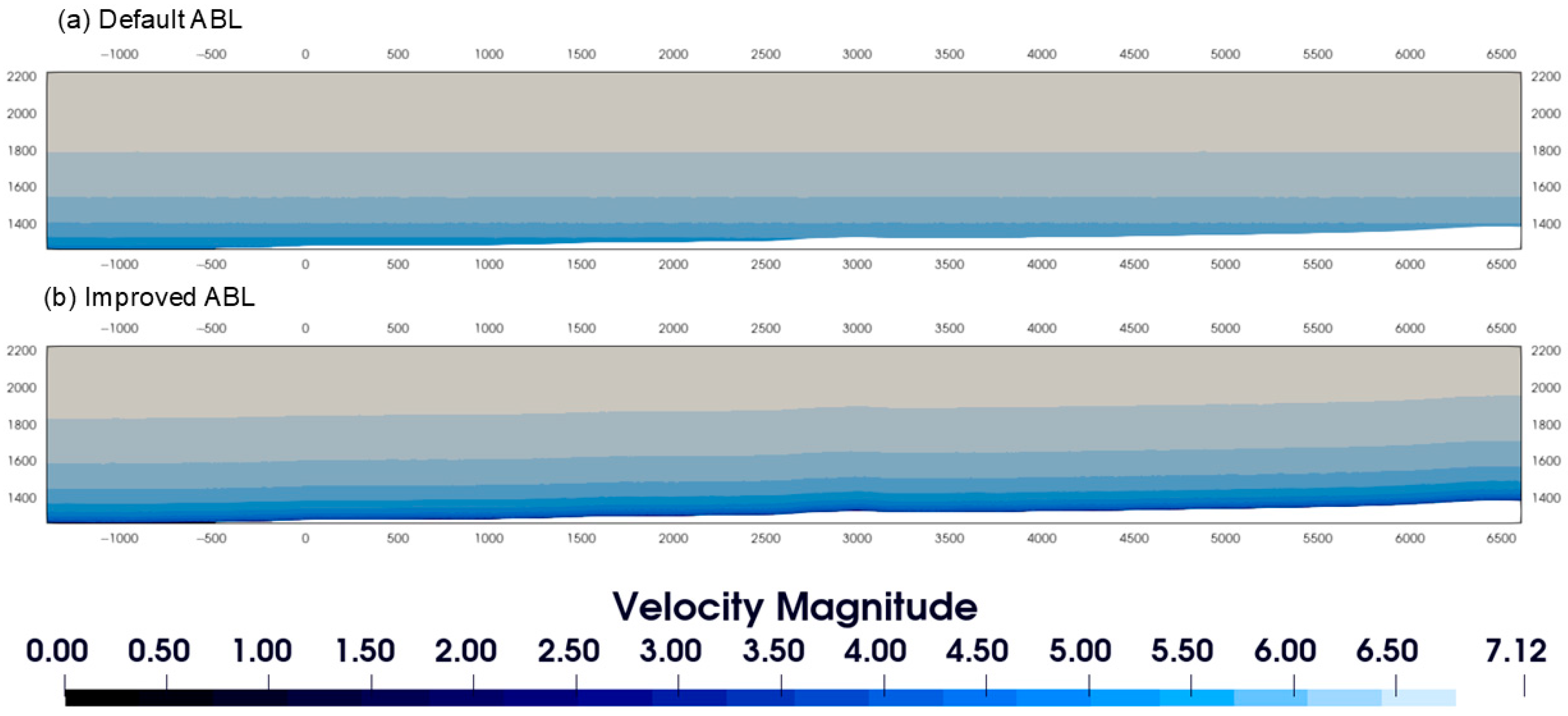 (a) Default ABL

−1000 −500 0 500 1000 1500 2000 2500 3000 3500 4000 4500 5000 5500 6000 6500

2200 2000 1800 1600 1400

2200 2000 1800 1600 1400

−1000 −500 0 500 1000 1500 2000 2500 3000 3500 4000 4500 5000 5500 6000 6500

(b) Improved ABL

−1000 −500 0 500 1000 1500 2000 2500 3000 3500 4000 4500 5000 5500 6000 6500

2200 2000 1800 1600 1400

2200 2000 1800 1600 1400

−1000 −500 0 500 1000 1500 2000 2500 3000 3500 4000 4500 5000 5500 6000 6500

Velocity Magnitude

0.00 0.50 1.00 1.50 2.00 2.50 3.00 3.50 4.00 4.50 5.00 5.50 6.00 6.50 7.12